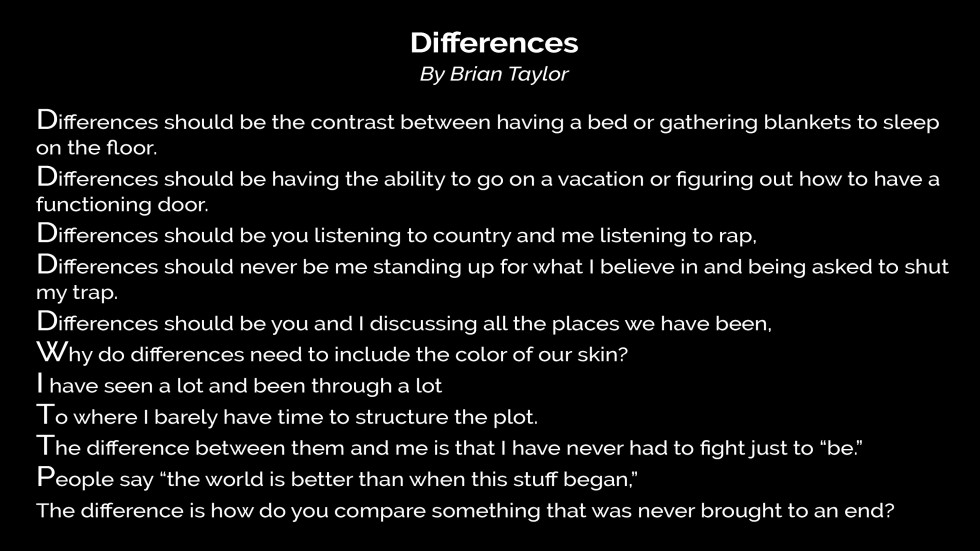 Differences
By Brian Taylor

Differences should be the contrast between having a bed or gathering blankets to sleep on the floor.
Differences should be having the ability to go on a vacation or figuring out how to have a functioning door.
Differences should be you listening to country and me listening to rap,
Differences should never be me standing up for what I believe in and being asked to shut my trap.
Differences should be you and I discussing all the places we have been,
Why do differences need to include the color of our skin?
I have seen a lot and been through a lot
To where I barely have time to structure the plot.
The difference between them and me is that I have never had to fight just to "be."
People say "the world is better than when this stuff began,"
The difference is how do you compare something that was never brought to an end?